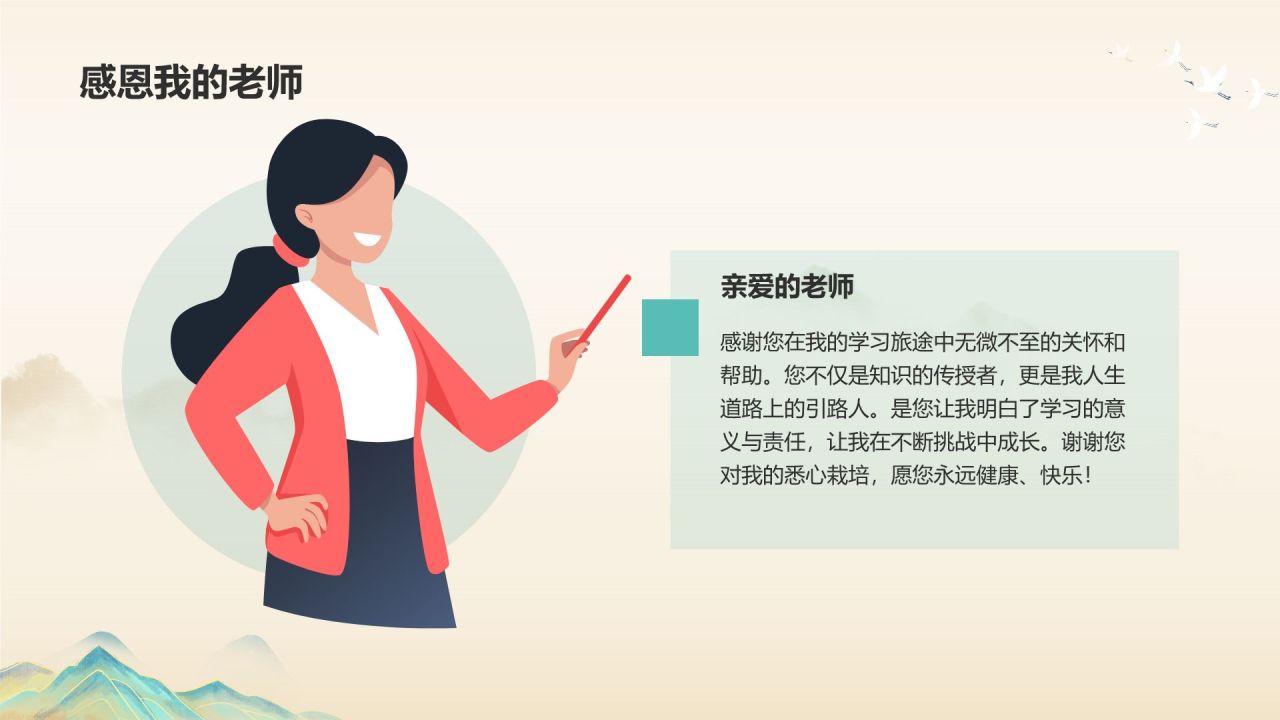 感恩我的老师

亲爱的老师

感谢您在我的学习旅途中无微不至的关怀和帮助。您不仅是知识的传授者，更是我人生道路上的引路人。是您让我明白了学习的意义与责任，让我在不断挑战中成长。谢谢您对我的悉心栽培，愿您永远健康、快乐！